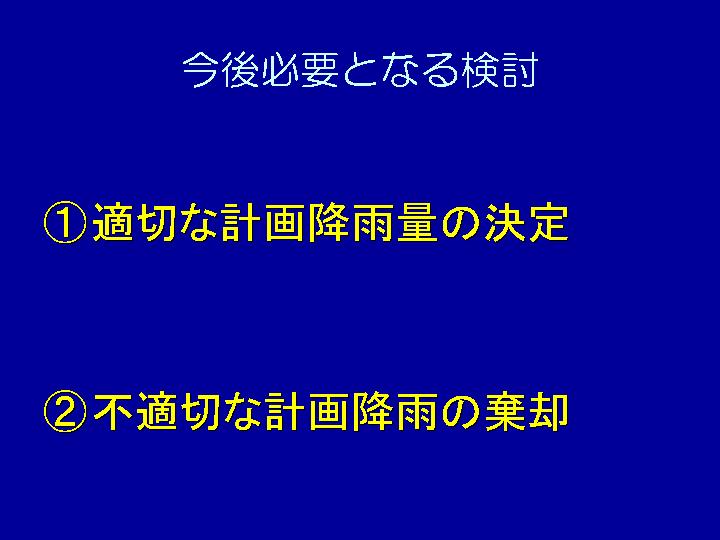 今後必要となる検討

①適切な計画降雨量の決定

②不適切な計画降雨の棄却